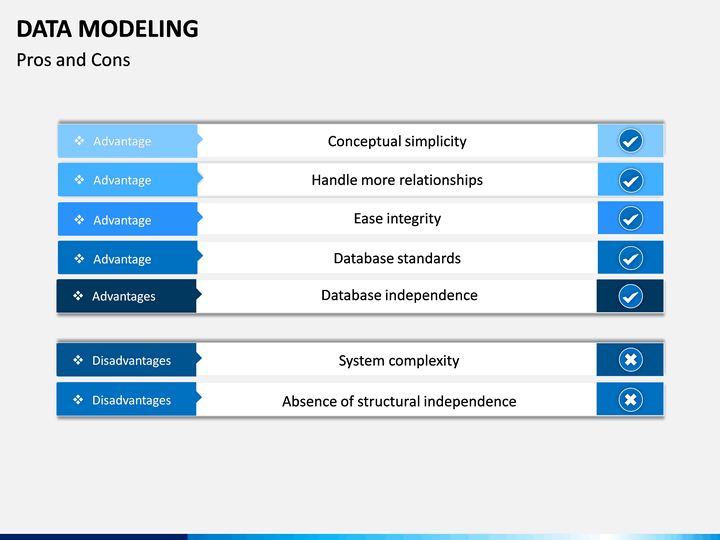 DATA MODELING

Pros and Cons

❖ Advantage Conceptual simplicity

❖ Advantage Handle more relationships

❖ Advantage Ease integrity

❖ Advantage Database standards

❖ Advantages Database independence

❖ Disadvantages System complexity

❖ Disadvantages Absence of structural independence